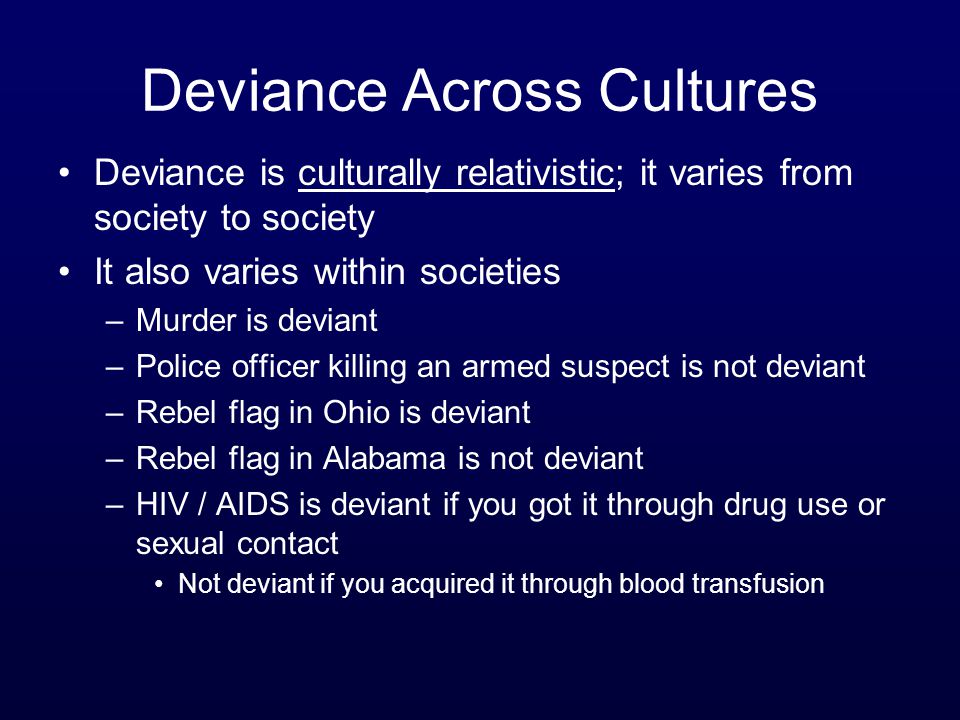 Deviance Across Cultures

• Deviance is culturally relativistic; it varies from society to society

• It also varies within societies

– Murder is deviant

– Police officer killing an armed suspect is not deviant

– Rebel flag in Ohio is deviant

– Rebel flag in Alabama is not deviant

– HIV / AIDS is deviant if you got it through drug use or sexual contact

• Not deviant if you acquired it through blood transfusion